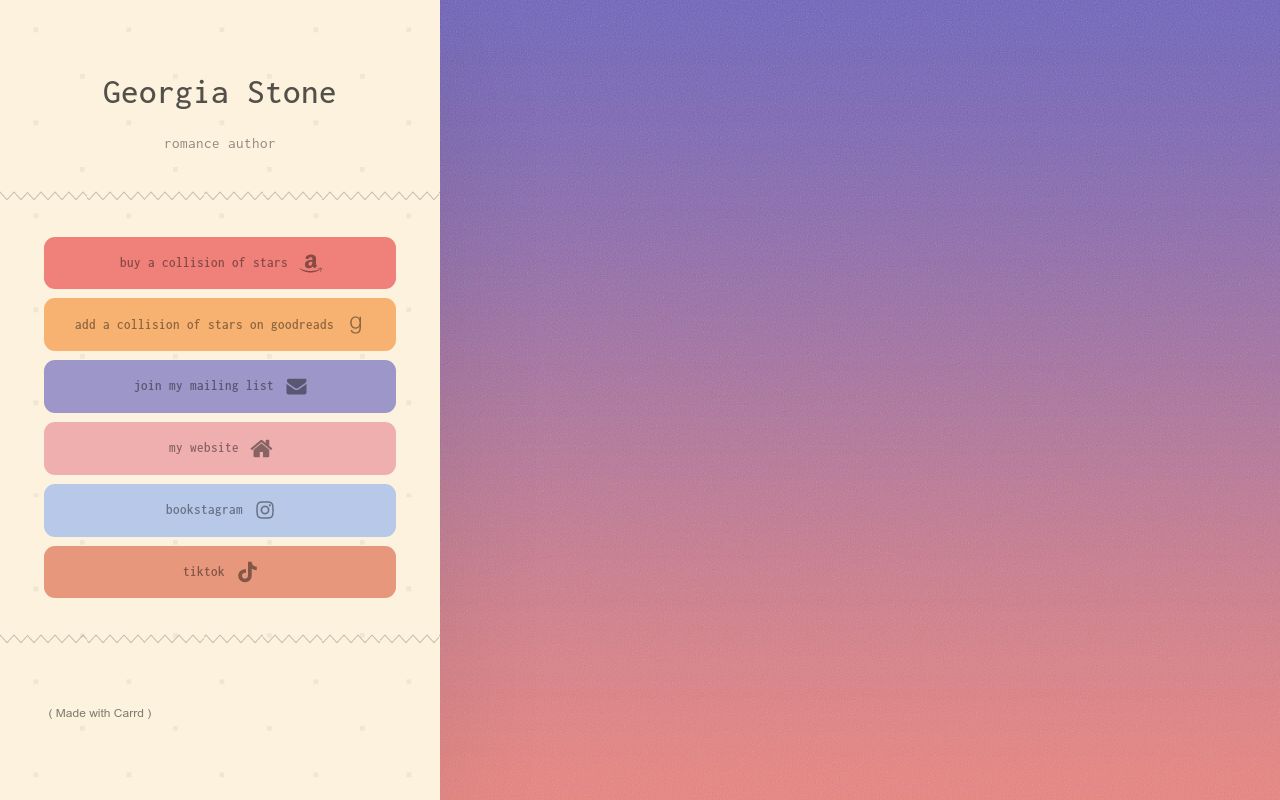 Georgia Stone

romance author

buy a collision of stars

add a collision of stars on goodreads

join my mailing list

my website

bookstagram

tiktok

( Made with Carrd )